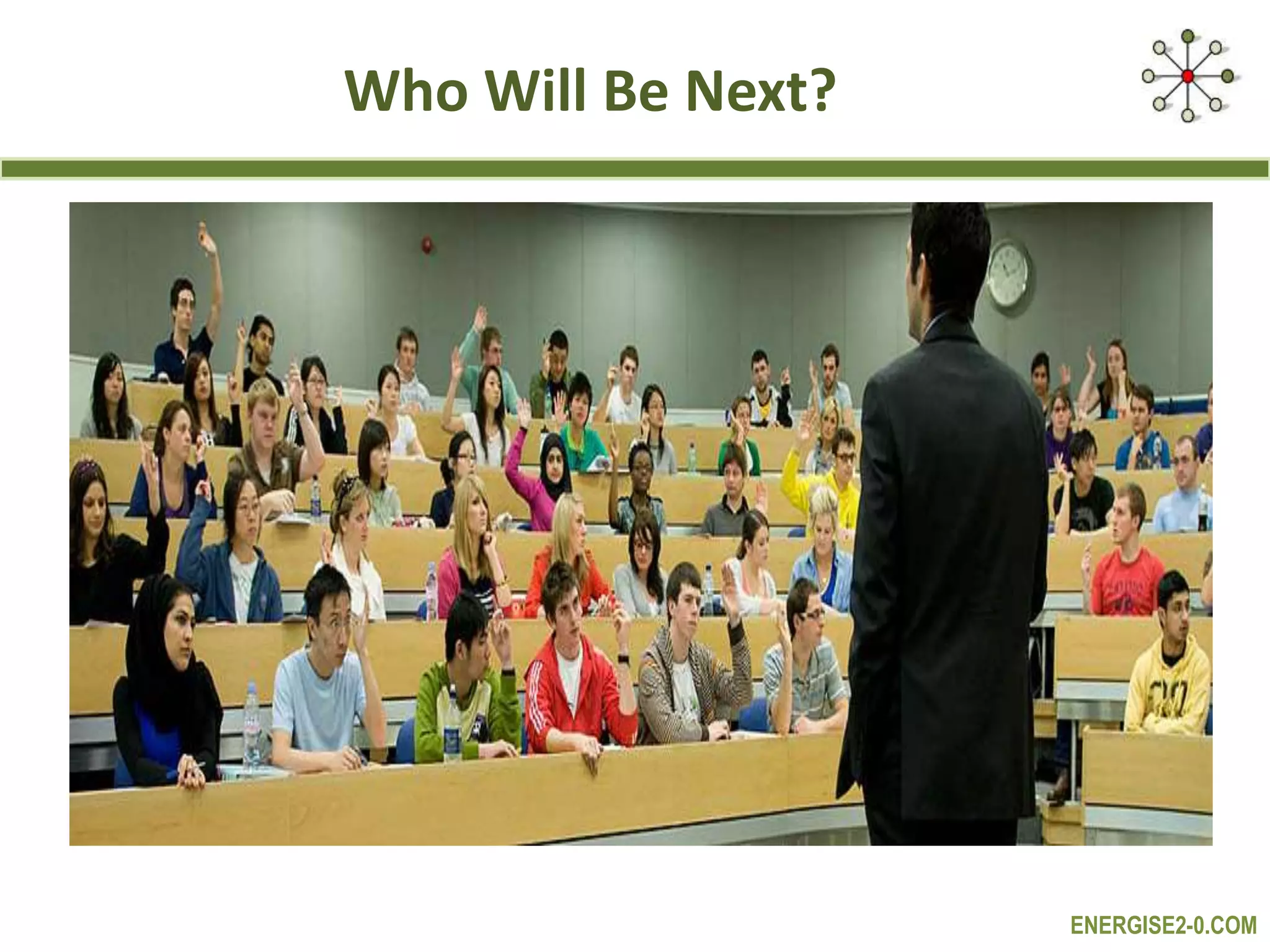 Who Will Be Next?

ENERGISE2-0.COM